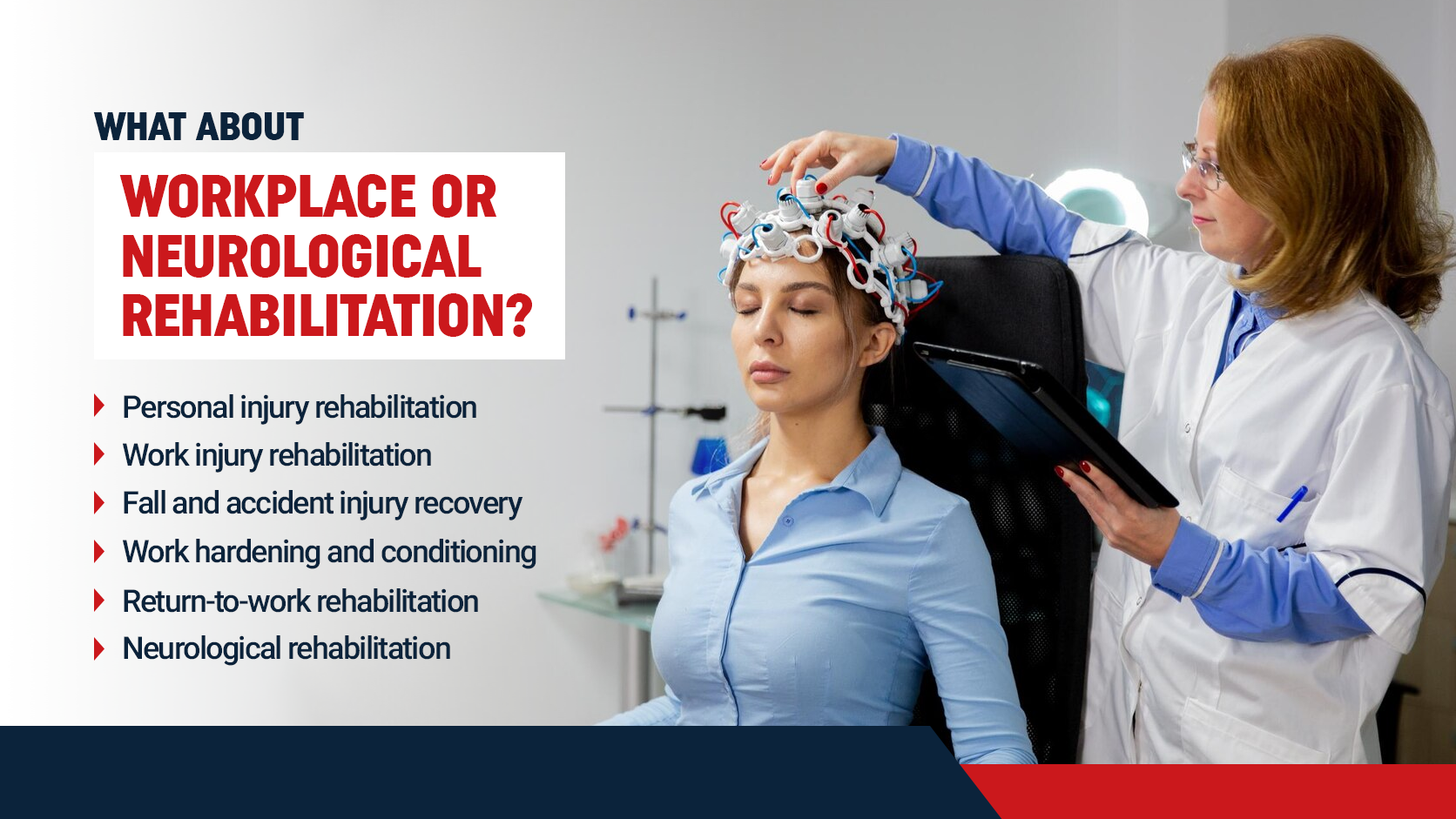 WHAT ABOUT

WORKPLACE OR NEUROLOGICAL REHABILITATION?

Personal injury rehabilitation
Work injury rehabilitation
Fall and accident injury recovery
Work hardening and conditioning
Return-to-work rehabilitation
Neurological rehabilitation